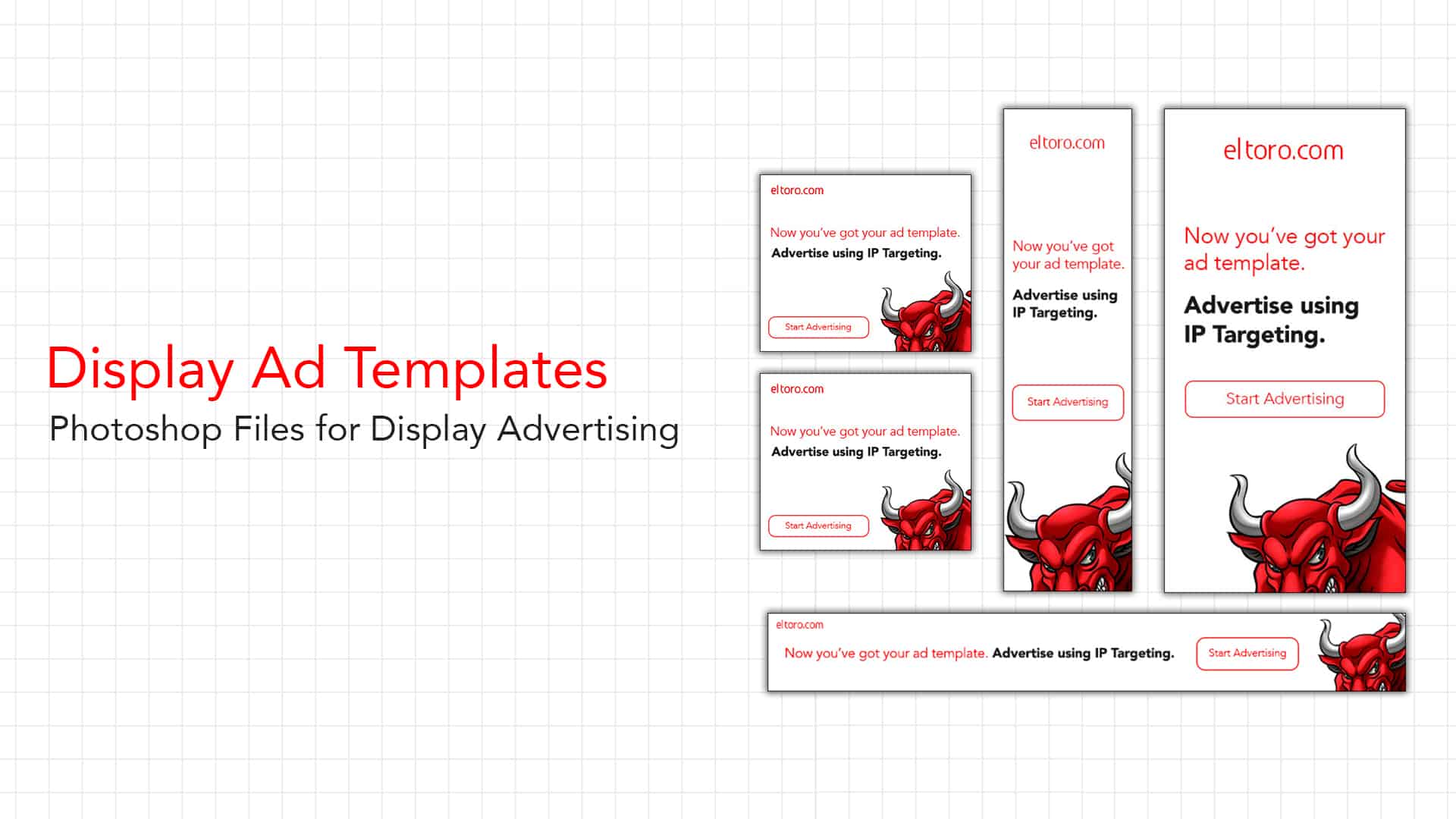 Display Ad Templates
Photoshop Files for Display Advertising

eltoro.com
Now you've got your ad template.
Advertise using IP Targeting.
Start Advertising

eltoro.com
Now you've got your ad template.
Advertise using IP Targeting.
Start Advertising

eltoro.com
Now you've got your ad template.
Advertise using IP Targeting.
Start Advertising

eltoro.com
Now you've got your ad template.
Advertise using IP Targeting.
Start Advertising

eltoro.com
Now you've got your ad template. Advertise using IP Targeting.
Start Advertising